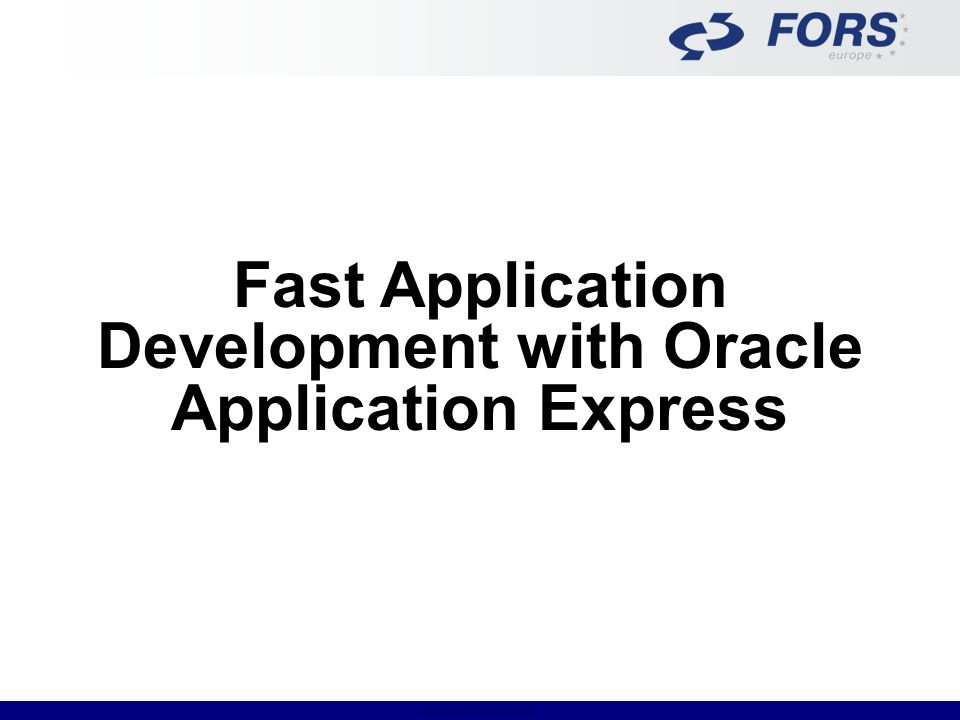 FORS
europe

Fast Application Development with Oracle Application Express